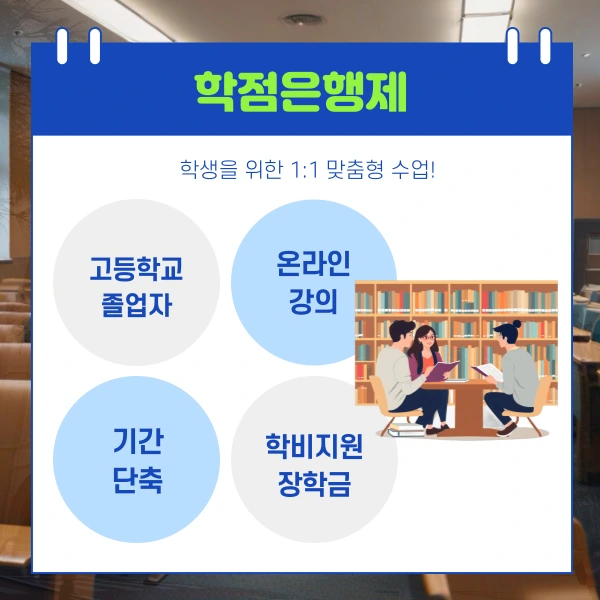 학점은행제

학생을 위한 1:1 맞춤형 수업!

고등학교
졸업자

온라인
강의

기간
단축

학비지원
장학금